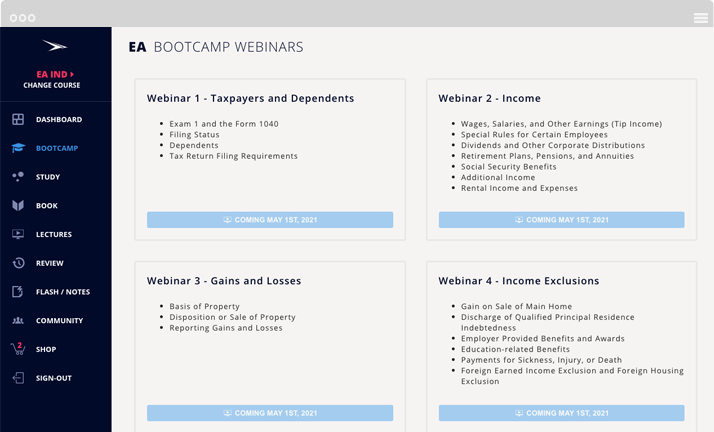 EA IND
CHANGE COURSE

DASHBOARD
BOOTCAMP
STUDY
BOOK
LECTURES
REVIEW
FLASH / NOTES
COMMUNITY
2
SHOP
SIGN-OUT

EA BOOTCAMP WEBINARS

Webinar 1 - Taxpayers and Dependents

- Exam 1 and the Form 1040
- Filing Status
- Dependents
- Tax Return Filing Requirements

COMING MAY 1ST, 2021

Webinar 2 - Income

- Wages, Salaries, and Other Earnings (Tip Income)
- Special Rules for Certain Employees
- Dividends and Other Corporate Distributions
- Retirement Plans, Pensions, and Annuities
- Social Security Benefits
- Additional Income
- Rental Income and Expenses

COMING MAY 1ST, 2021

Webinar 3 - Gains and Losses

- Basis of Property
- Disposition or Sale of Property
- Reporting Gains and Losses

COMING MAY 1ST, 2021

Webinar 4 - Income Exclusions

- Gain on Sale of Main Home
- Discharge of Qualified Principal Residence Indebtedness
- Employer Provided Benefits and Awards
- Education-related Benefits
- Payments for Sickness, Injury, or Death
- Foreign Earned Income Exclusion and Foreign Housing Exclusion

COMING MAY 1ST, 2021